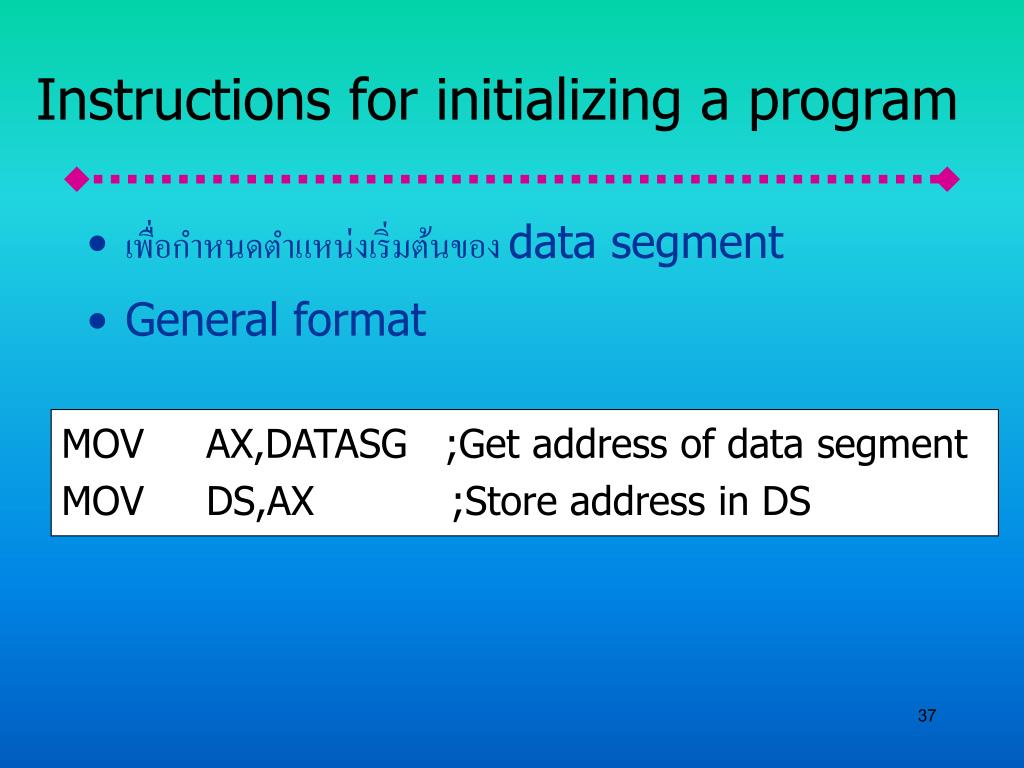 Instructions for initializing a program

• เพื่อกำหนดตำแหน่งเริ่มต้นของ data segment

• General format

MOV AX,DATASG ;Get address of data segment
MOV DS,AX ;Store address in DS

37